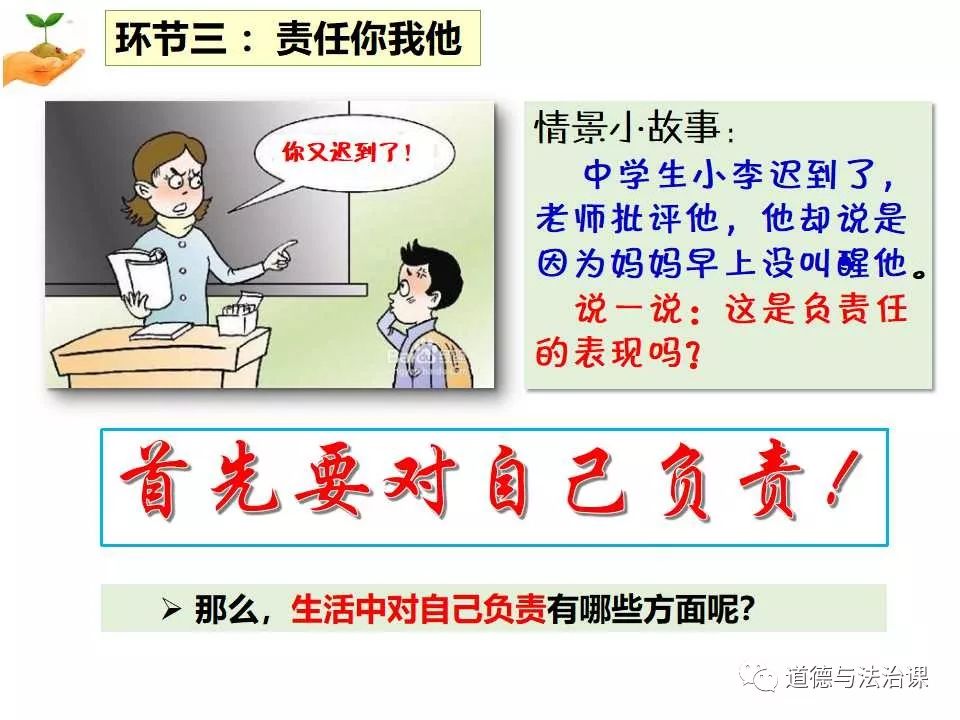 环节三：责任你我他

你又迟到了！

情景小故事：
中学生小李迟到了，老师批评他，他却说是因为妈妈早上没叫醒他。
说一说：这是负责任的表现吗？

首先要对自己负责！

➢ 那么，生活中对自己负责有哪些方面呢？

道德与法治课